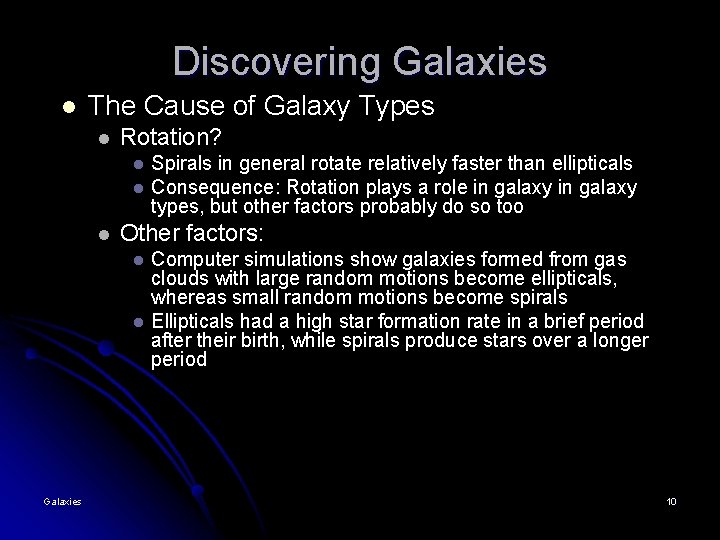 Discovering Galaxies

- The Cause of Galaxy Types
  - Rotation?
    - Spirals in general rotate relatively faster than ellipticals
    - Consequence: Rotation plays a role in galaxy in galaxy types, but other factors probably do so too
  - Other factors:
    - Computer simulations show galaxies formed from gas clouds with large random motions become ellipticals, whereas small random motions become spirals
    - Ellipticals had a high star formation rate in a brief period after their birth, while spirals produce stars over a longer period

Galaxies

10